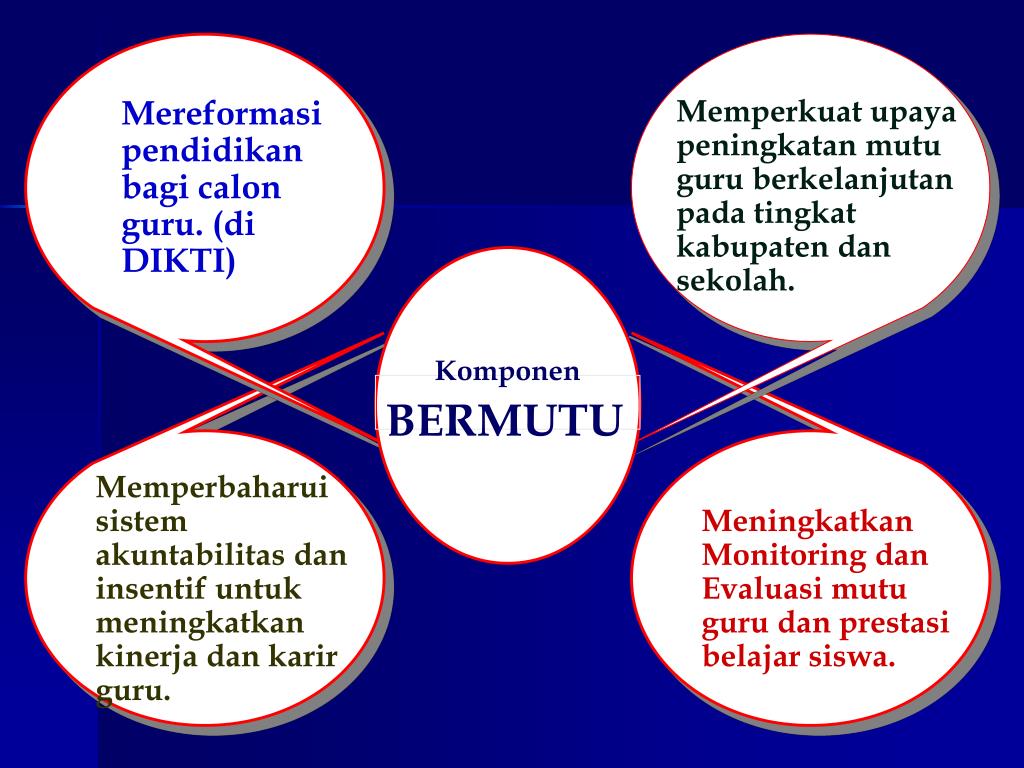 Mereformasi pendidikan bagi calon guru. (di DIKTI)

Memperkuat upaya peningkatan mutu guru berkelanjutan pada tingkat kabupaten dan sekolah.

Komponen
BERMUTU

Memperbaharui sistem akuntabilitas dan insentif untuk meningkatkan kinerja dan karir guru.

Meningkatkan Monitoring dan Evaluasi mutu guru dan prestasi belajar siswa.